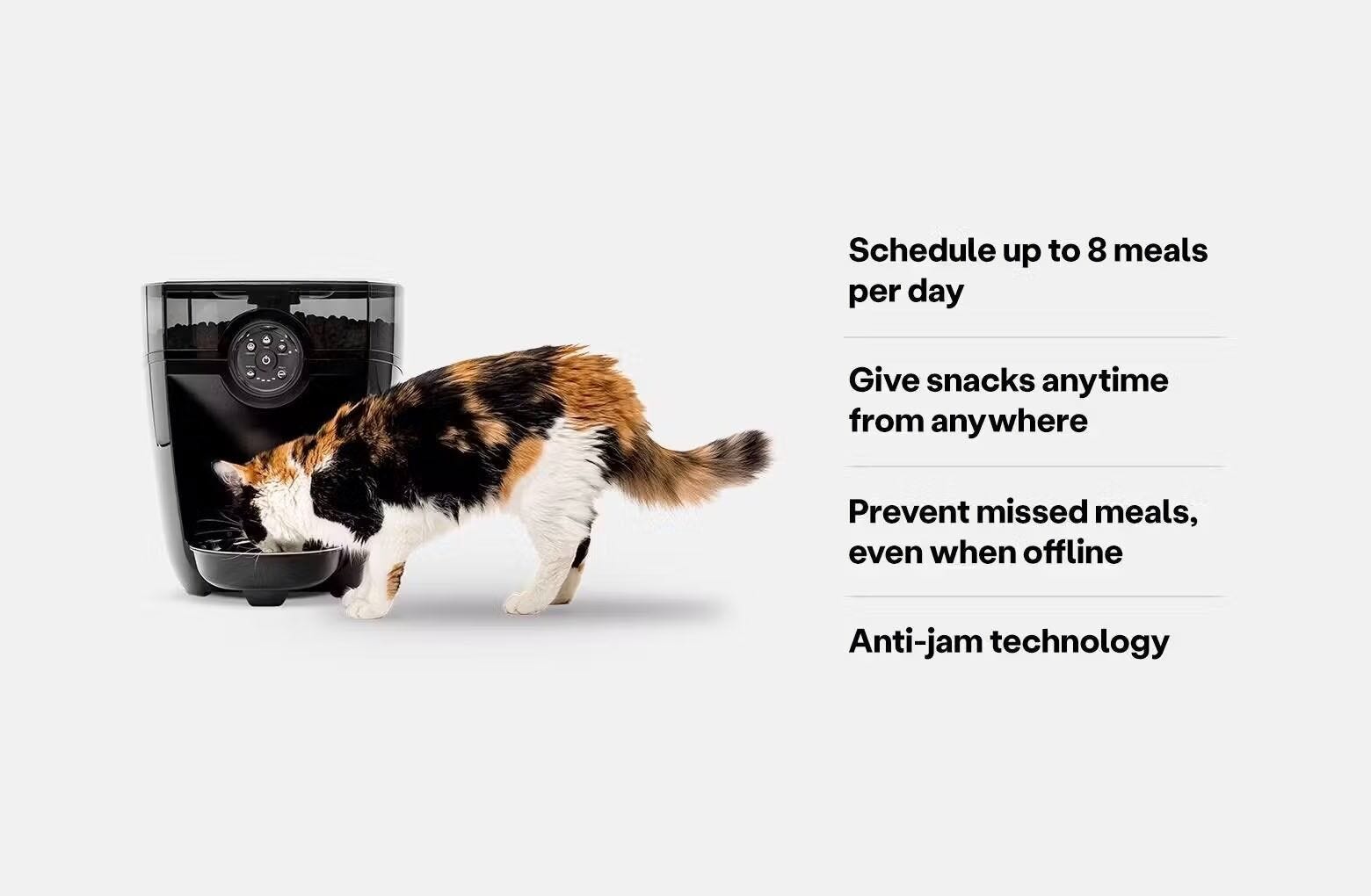 Schedule up to 8 meals per day

Give snacks anytime from anywhere

Prevent missed meals, even when offline

Anti-jam technology